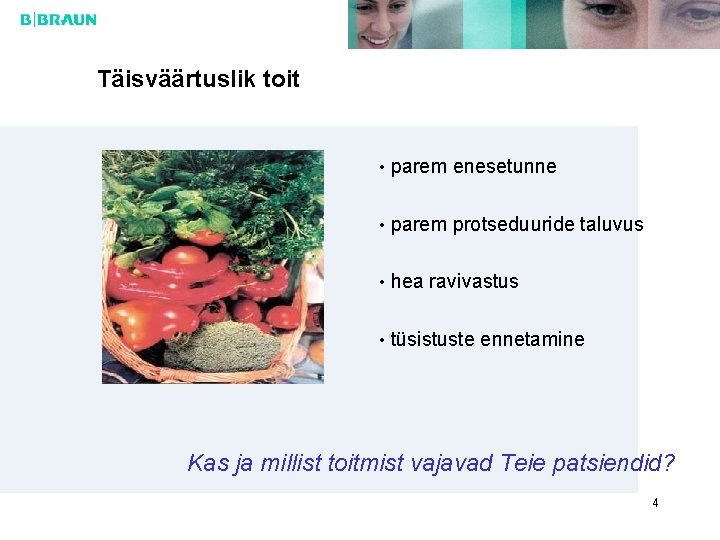 B|BRAUN

Täisväärtuslik toit

• parem enesetunne

• parem protseduuride taluvus

• hea ravivastus

• tüsistuste ennetamine

Kas ja millist toitmist vajavad Teie patsiendid?

4